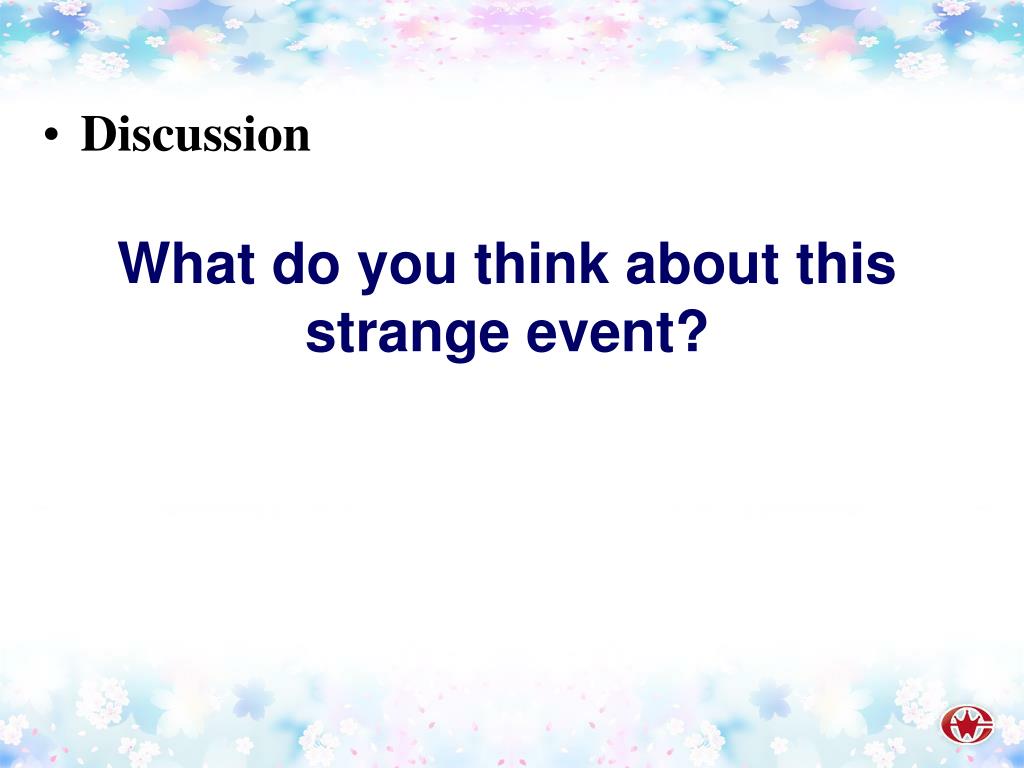 • Discussion

What do you think about this strange event?